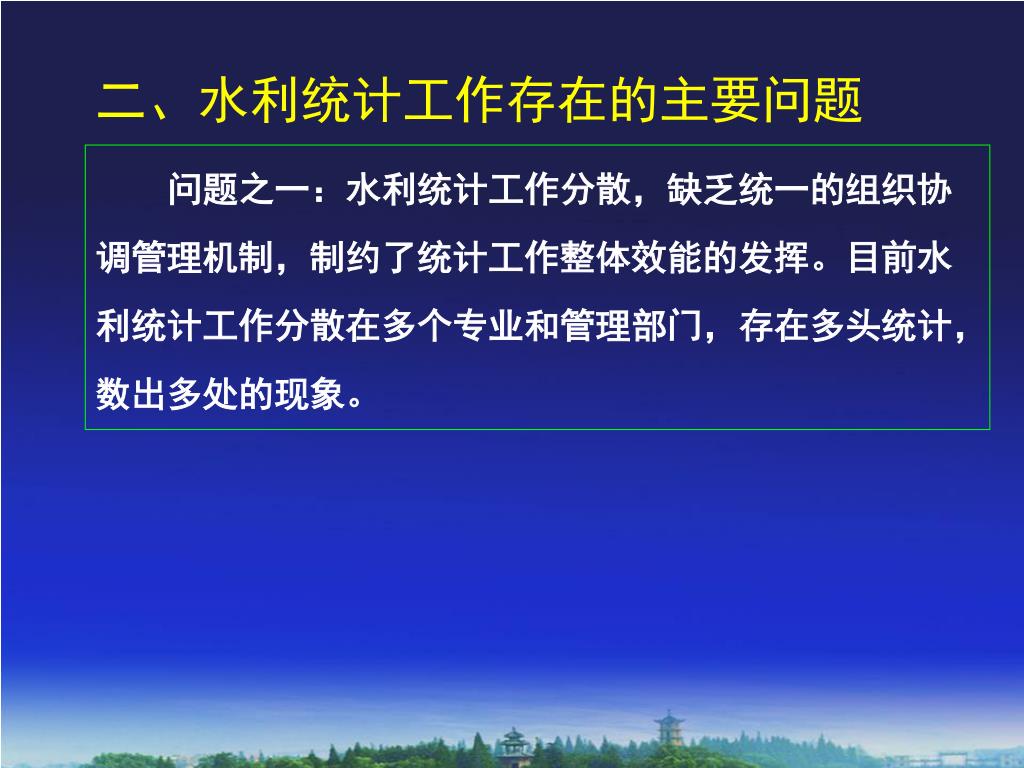 二、水利统计工作存在的主要问题

问题之一：水利统计工作分散，缺乏统一的组织协调管理机制，制约了统计工作整体效能的发挥。目前水利统计工作分散在多个专业和管理部门，存在多头统计，数出多处的现象。